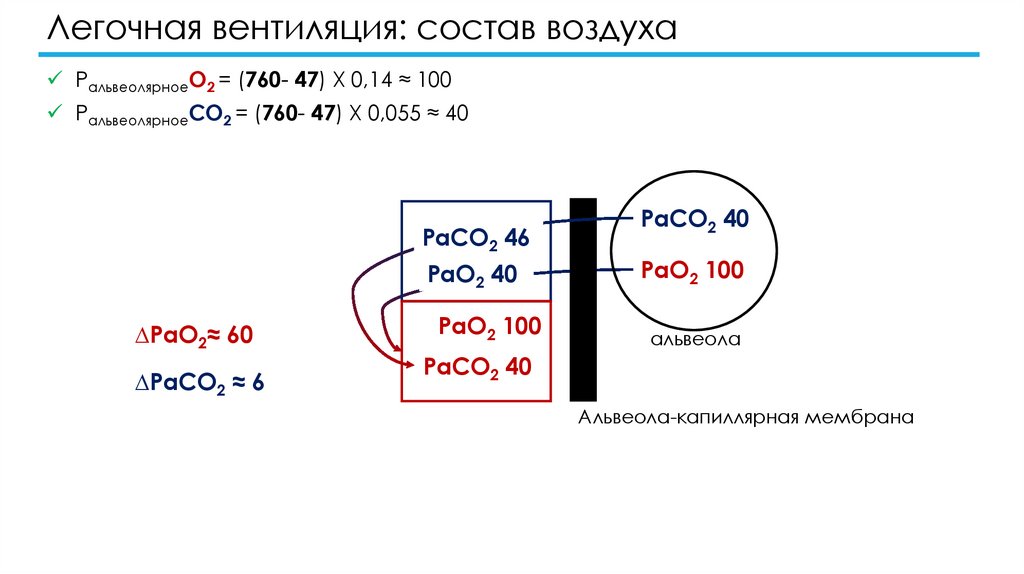 Легочная вентиляция: состав воздуха

✓ $P_{альвеолярное}O_2$ = (760- 47) X 0,14 ≈ 100
✓ $P_{альвеолярное}CO_2$ = (760- 47) X 0,055 ≈ 40

$PaCO_2$ 46
$PaO_2$ 40

$PaO_2$ 100
$PaCO_2$ 40

$PaCO_2$ 40
$PaO_2$ 100

альвеола

$\Delta PaO_2 \approx 60$

$\Delta PaCO_2 \approx 6$

Альвеола-капиллярная мембрана